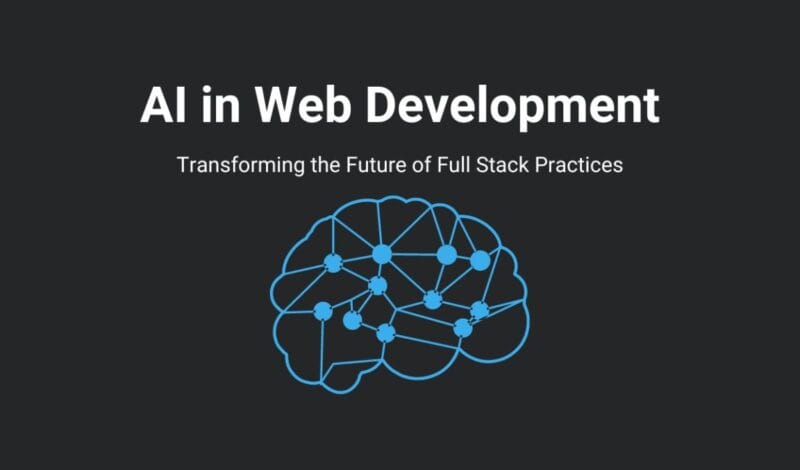 AI in Web Development

Transforming the Future of Full Stack Practices